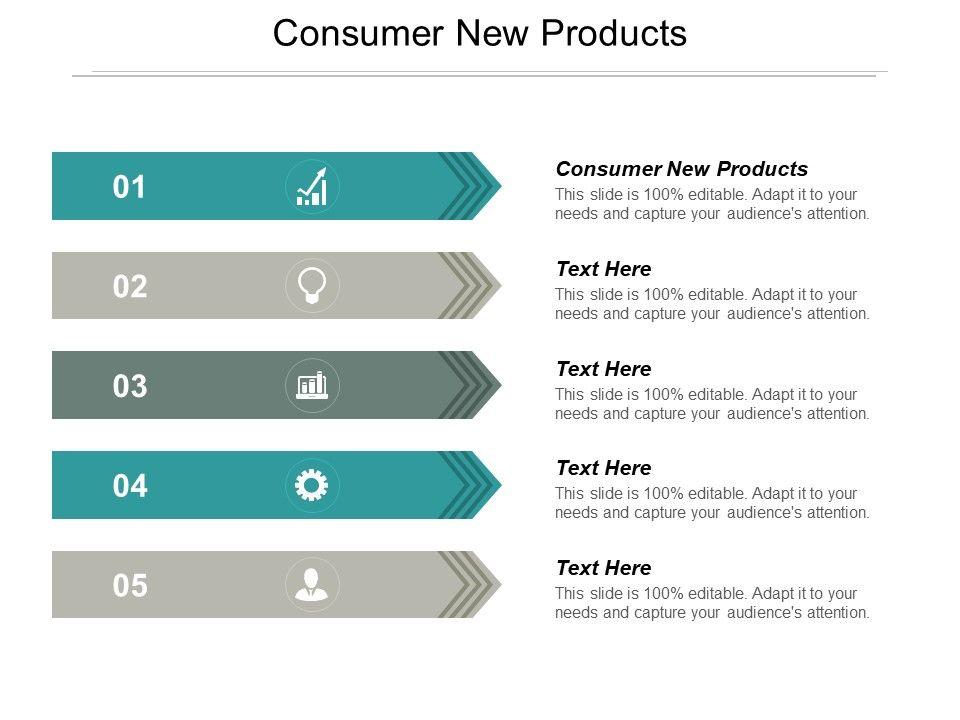 Consumer New Products

01

Consumer New Products
This slide is 100% editable. Adapt it to your needs and capture your audience's attention.

02

Text Here
This slide is 100% editable. Adapt it to your needs and capture your audience's attention.

03

Text Here
This slide is 100% editable. Adapt it to your needs and capture your audience's attention.

04

Text Here
This slide is 100% editable. Adapt it to your needs and capture your audience's attention.

05

Text Here
This slide is 100% editable. Adapt it to your needs and capture your audience's attention.